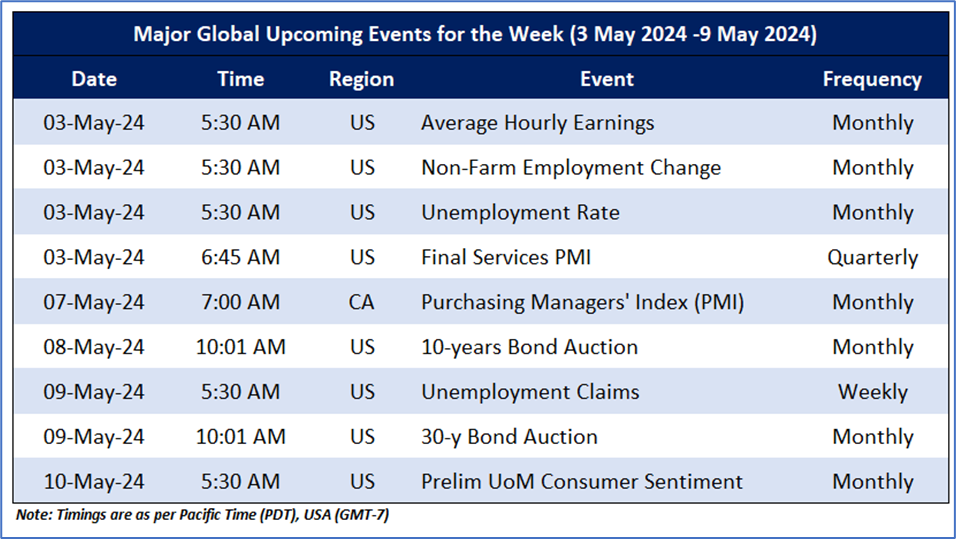 Major Global Upcoming Events for the Week (3 May 2024 -9 May 2024)

| Date | Time | Region | Event | Frequency |
|---|---|---|---|---|
| 03-May-24 | 5:30 AM | US | Average Hourly Earnings | Monthly |
| 03-May-24 | 5:30 AM | US | Non-Farm Employment Change | Monthly |
| 03-May-24 | 5:30 AM | US | Unemployment Rate | Monthly |
| 03-May-24 | 6:45 AM | US | Final Services PMI | Quarterly |
| 07-May-24 | 7:00 AM | CA | Purchasing Managers' Index (PMI) | Monthly |
| 08-May-24 | 10:01 AM | US | 10-years Bond Auction | Monthly |
| 09-May-24 | 5:30 AM | US | Unemployment Claims | Weekly |
| 09-May-24 | 10:01 AM | US | 30-y Bond Auction | Monthly |
| 10-May-24 | 5:30 AM | US | Prelim UoM Consumer Sentiment | Monthly |

Note: Timings are as per Pacific Time (PDT), USA (GMT-7)